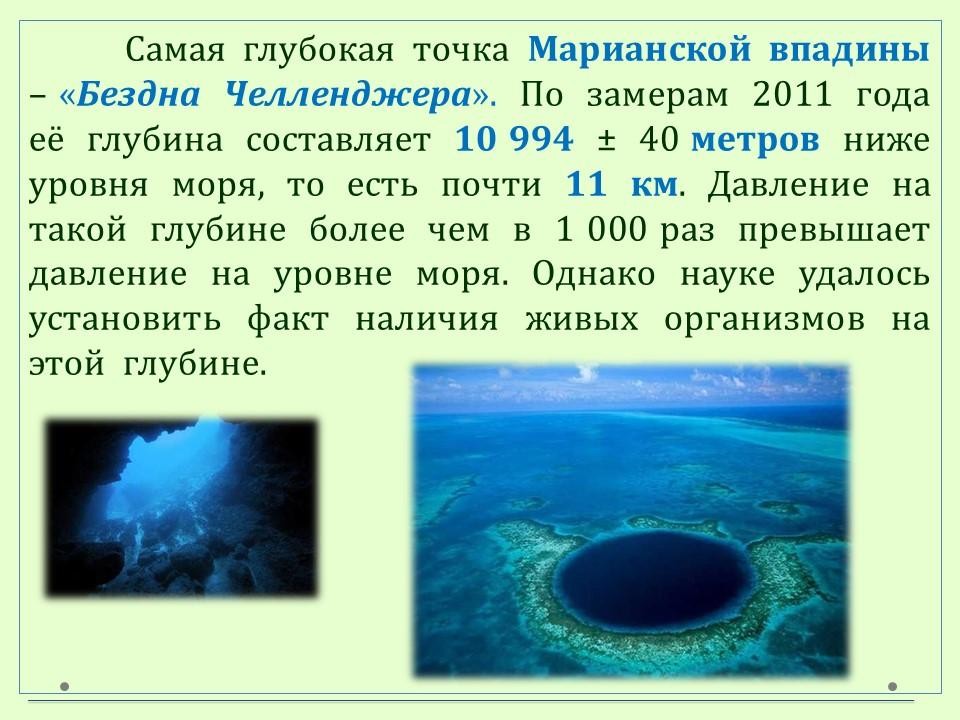 Самая глубокая точка Марианской впадины – «Бездна Челленджера». По замерам 2011 года её глубина составляет 10 994 ± 40 метров ниже уровня моря, то есть почти 11 км. Давление на такой глубине более чем в 1 000 раз превышает давление на уровне моря. Однако науке удалось установить факт наличия живых организмов на этой глубине.